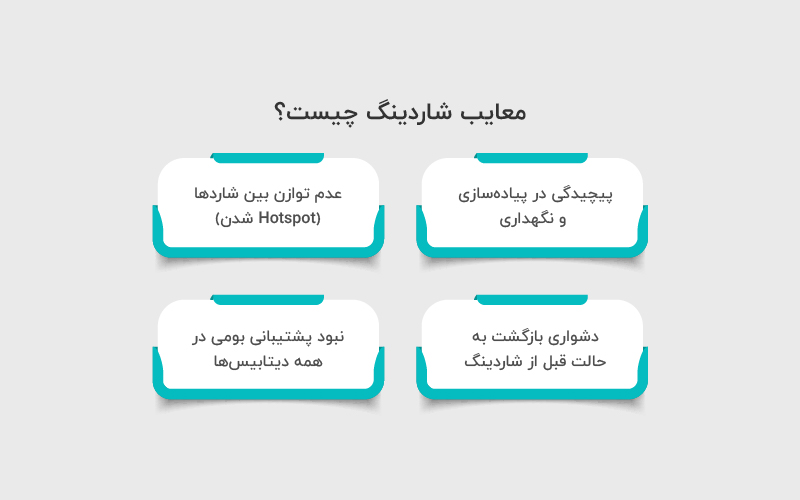 معایب شاردینگ چیست؟

پیچیدگی در پیاده‌سازی و نگهداری

عدم توازن بین شاردها (Hotspot شدن)

دشواری بازگشت به حالت قبل از شاردینگ

نبود پشتیبانی بومی در همه دیتابیس‌ها